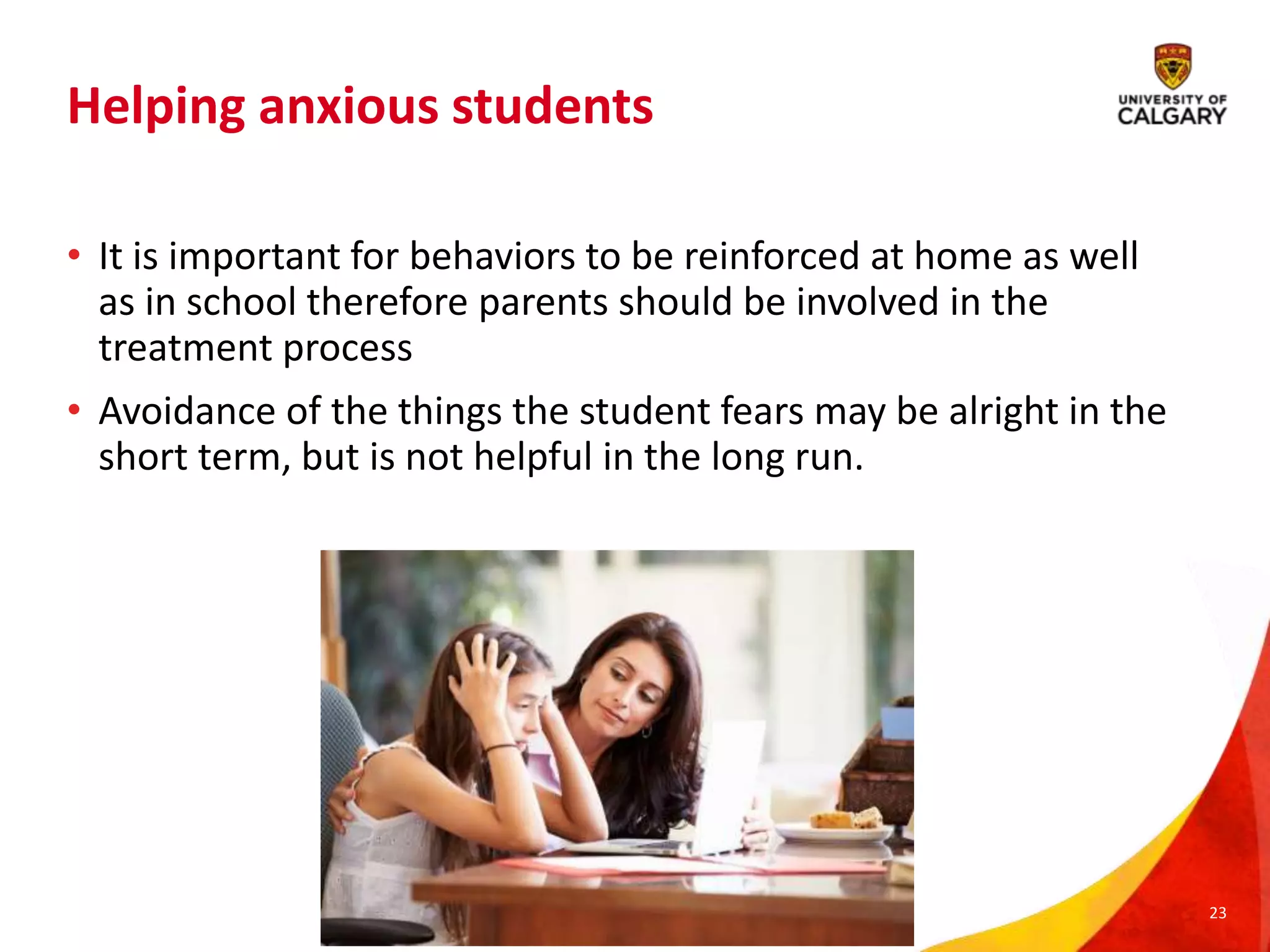 Helping anxious students

UNIVERSITY OF CALGARY

• It is important for behaviors to be reinforced at home as well as in school therefore parents should be involved in the treatment process

• Avoidance of the things the student fears may be alright in the short term, but is not helpful in the long run.

23